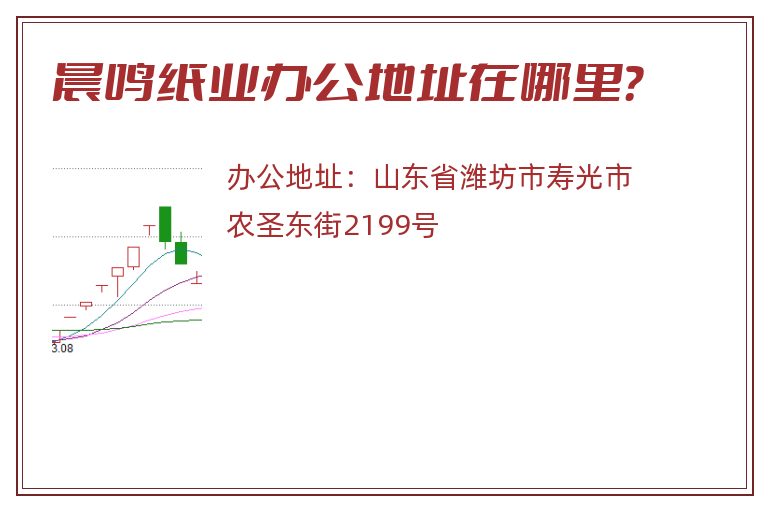 晨鸣纸业办公地址在哪里?

3.08

办公地址：山东省潍坊市寿光市农圣东街2199号